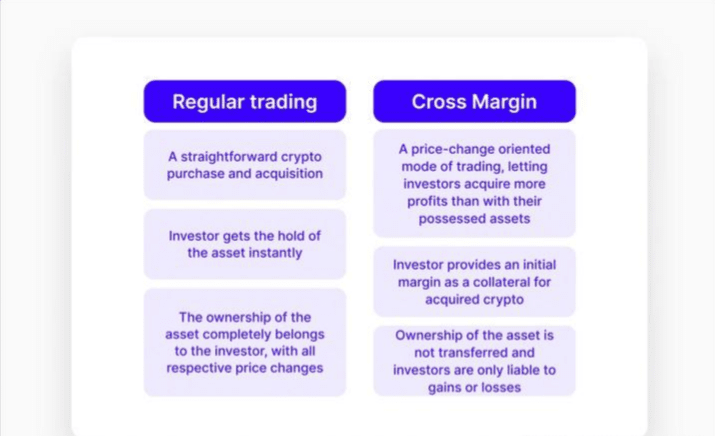 Regular trading

A straightforward crypto purchase and acquisition

Investor gets the hold of the asset instantly

The ownership of the asset completely belongs to the investor, with all respective price changes

Cross Margin

A price-change oriented mode of trading, letting investors acquire more profits than with their possessed assets

Investor provides an initial margin as a collateral for acquired crypto

Ownership of the asset is not transferred and investors are only liable to gains or losses